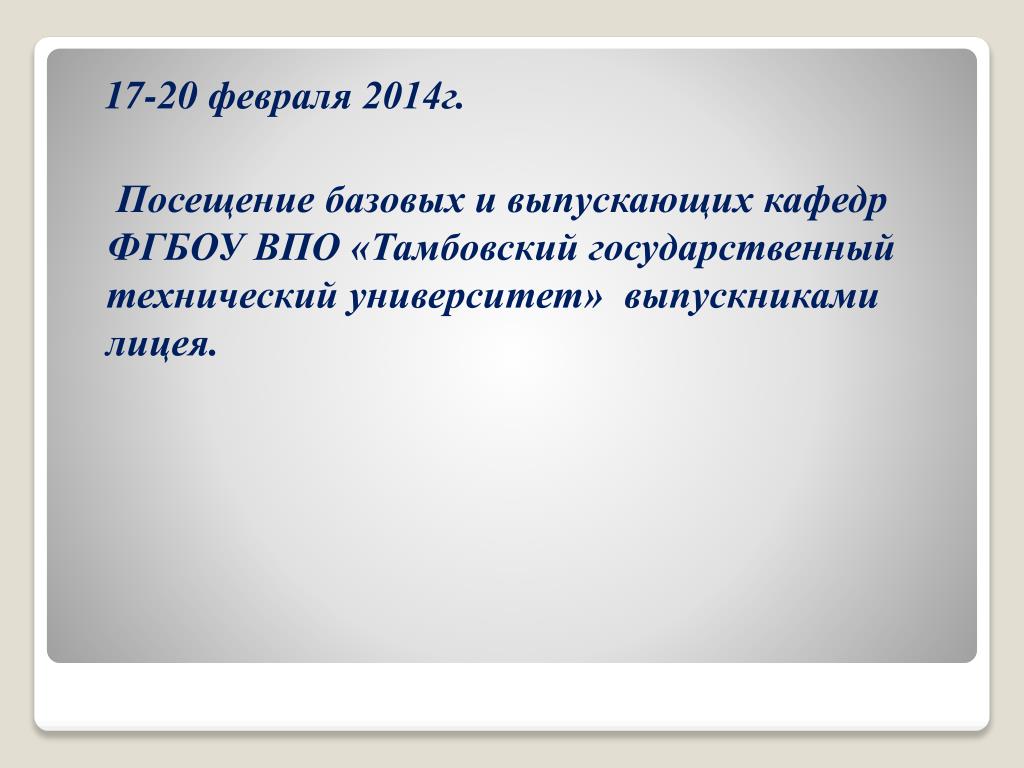 17-20 февраля 2014г.

Посещение базовых и выпускающих кафедр ФГБОУ ВПО «Тамбовский государственный технический университет» выпускниками лицея.